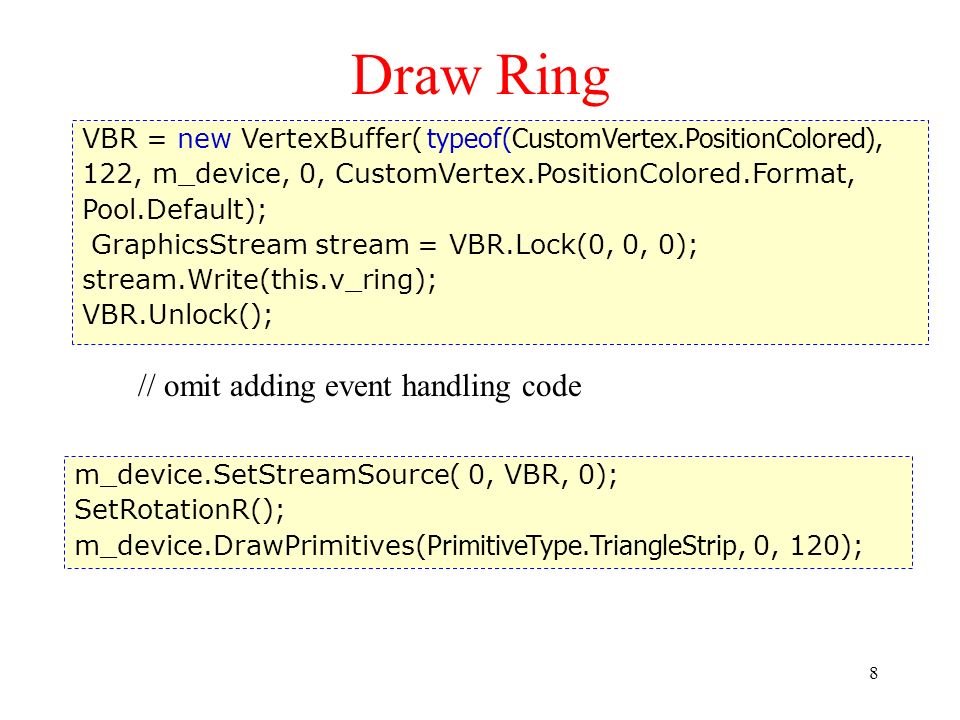 Draw Ring

VBR = new VertexBuffer( typeof(CustomVertex.PositionColored), 122, m_device, 0, CustomVertex.PositionColored.Format, Pool.Default);
 GraphicsStream stream = VBR.Lock(0, 0, 0);
stream.Write(this.v_ring);
VBR.Unlock();

// omit adding event handling code

m_device.SetStreamSource( 0, VBR, 0);
SetRotationR();
m_device.DrawPrimitives(PrimitiveType.TriangleStrip, 0, 120);

8